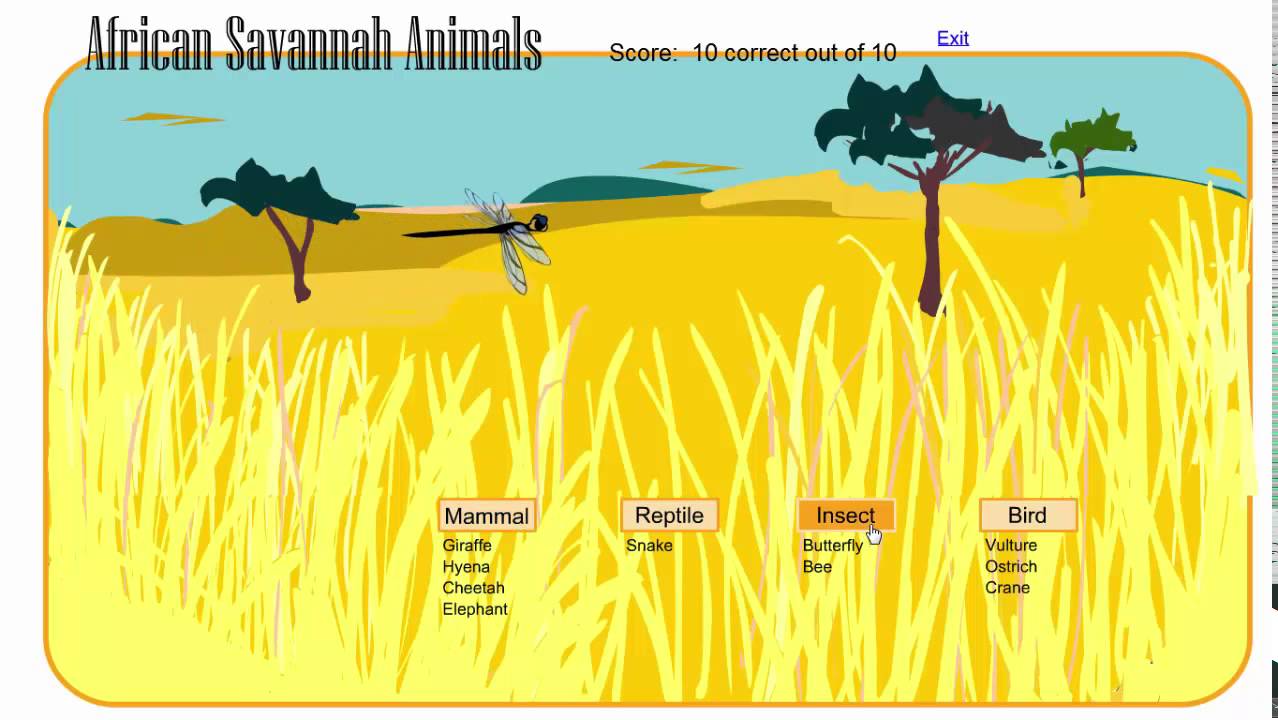 African Savannah Animals

Score: 10 correct out of 10

Exit

Mammal
Giraffe
Hyena
Cheetah
Elephant

Reptile
Snake

Insect
Butterfly
Bee

Bird
Vulture
Ostrich
Crane